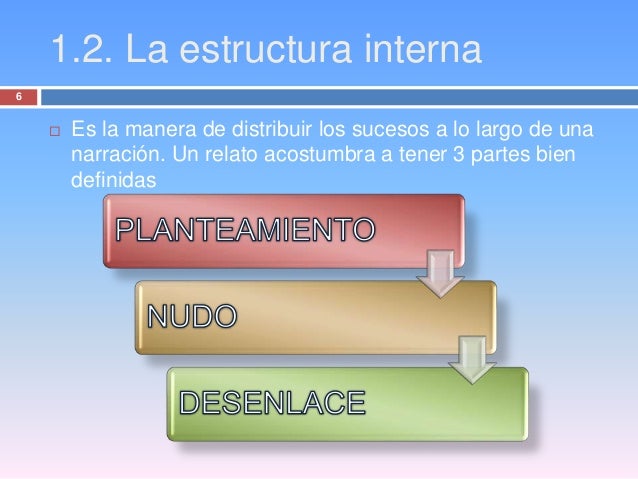 1.2. La estructura interna

6

Es la manera de distribuir los sucesos a lo largo de una narración. Un relato acostumbra a tener 3 partes bien definidas

PLANTEAMIENTO

NUDO

DESENLACE